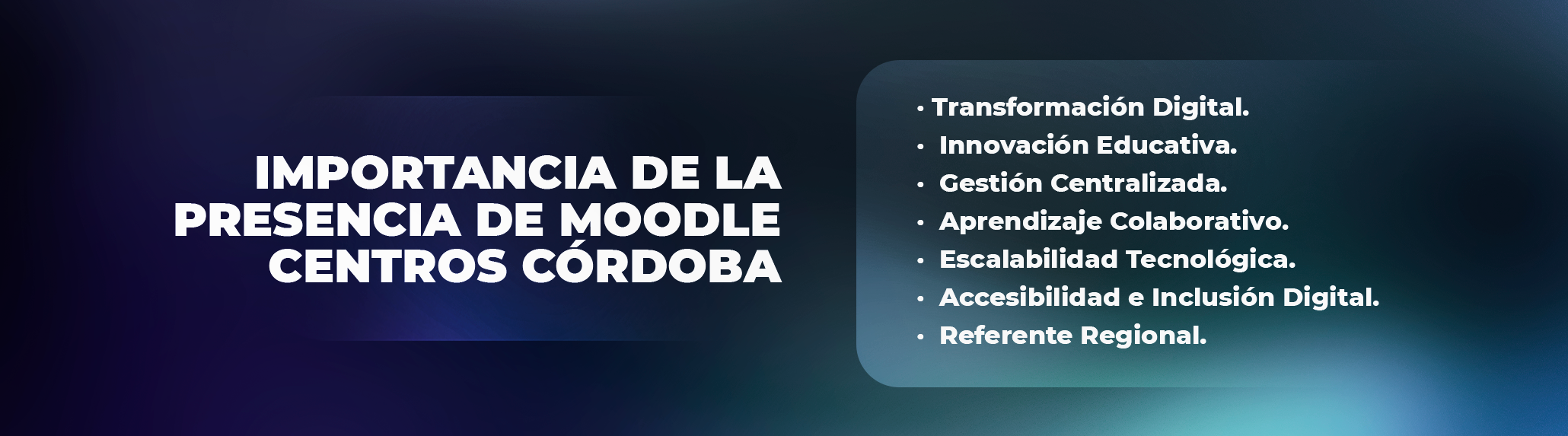 IMPORTANCIA DE LA PRESENCIA DE MOODLE CENTROS CÓRDOBA

• Transformación Digital.
• Innovación Educativa.
• Gestión Centralizada.
• Aprendizaje Colaborativo.
• Escalabilidad Tecnológica.
• Accesibilidad e Inclusión Digital.
• Referente Regional.